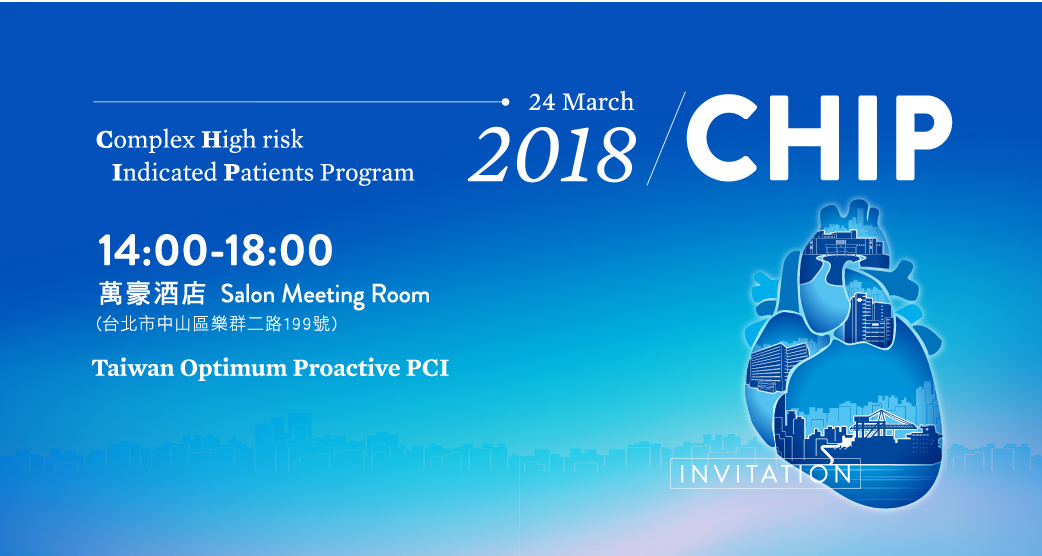 Complex High risk
Indicated Patients Program

24 March
2018
CHIP

14:00-18:00
萬豪酒店 Salon Meeting Room
(台北市中山區樂群二路199號)

Taiwan Optimum Proactive PCI

INVITATION